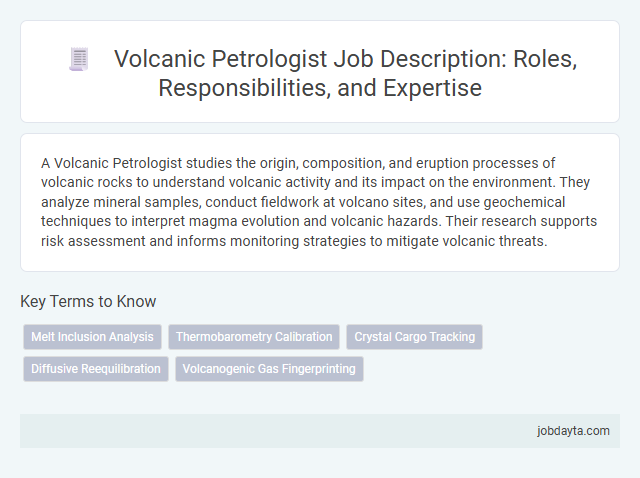 Volcanic Petrologist Job Description: Roles, Responsibilities, and Expertise

A Volcanic Petrologist studies the origin, composition, and eruption processes of volcanic rocks to understand volcanic activity and its impact on the environment. They analyze mineral samples, conduct fieldwork at volcano sites, and use geochemical techniques to interpret magma evolution and volcanic hazards. Their research supports risk assessment and informs monitoring strategies to mitigate volcanic threats.

Key Terms to Know

Melt Inclusion Analysis
Thermobarometry Calibration
Crystal Cargo Tracking
Diffusive Reequilibration
Volcanogenic Gas Fingerprinting

jobdayta.com